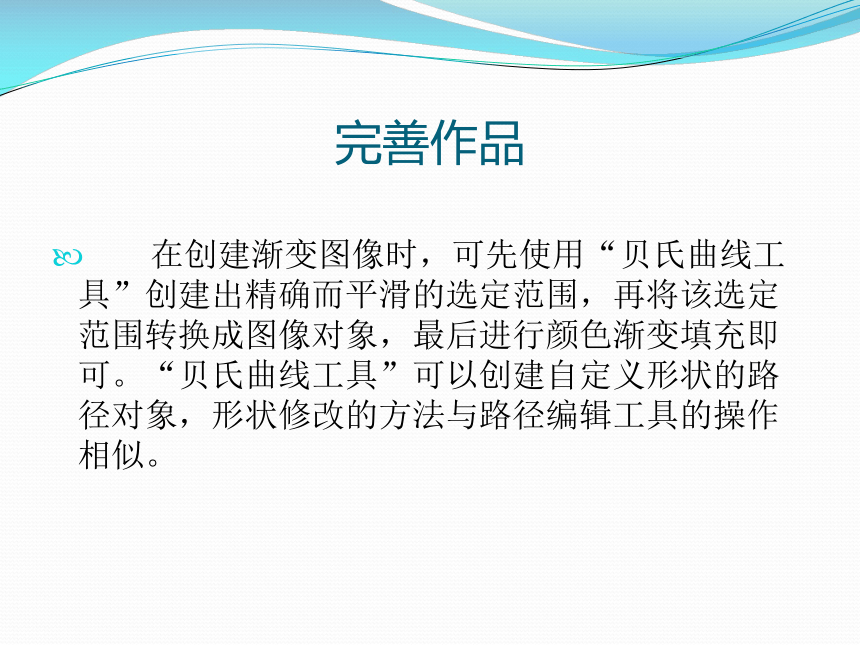 完善作品

在创建渐变图像时，可先使用“贝氏曲线工具”创建出精确而平滑的选定范围，再将该选定范围转换成图像对象，最后进行颜色渐变填充即可。“贝氏曲线工具”可以创建自定义形状的路径对象，形状修改的方法与路径编辑工具的操作相似。